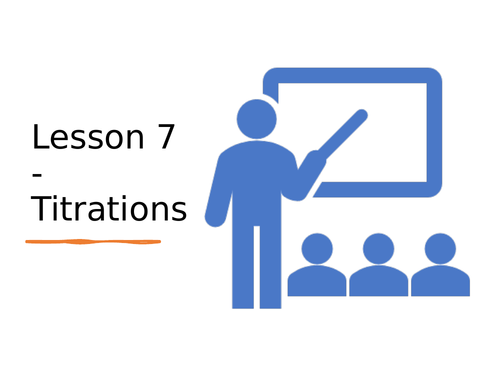 Lesson 7
-
Titrations